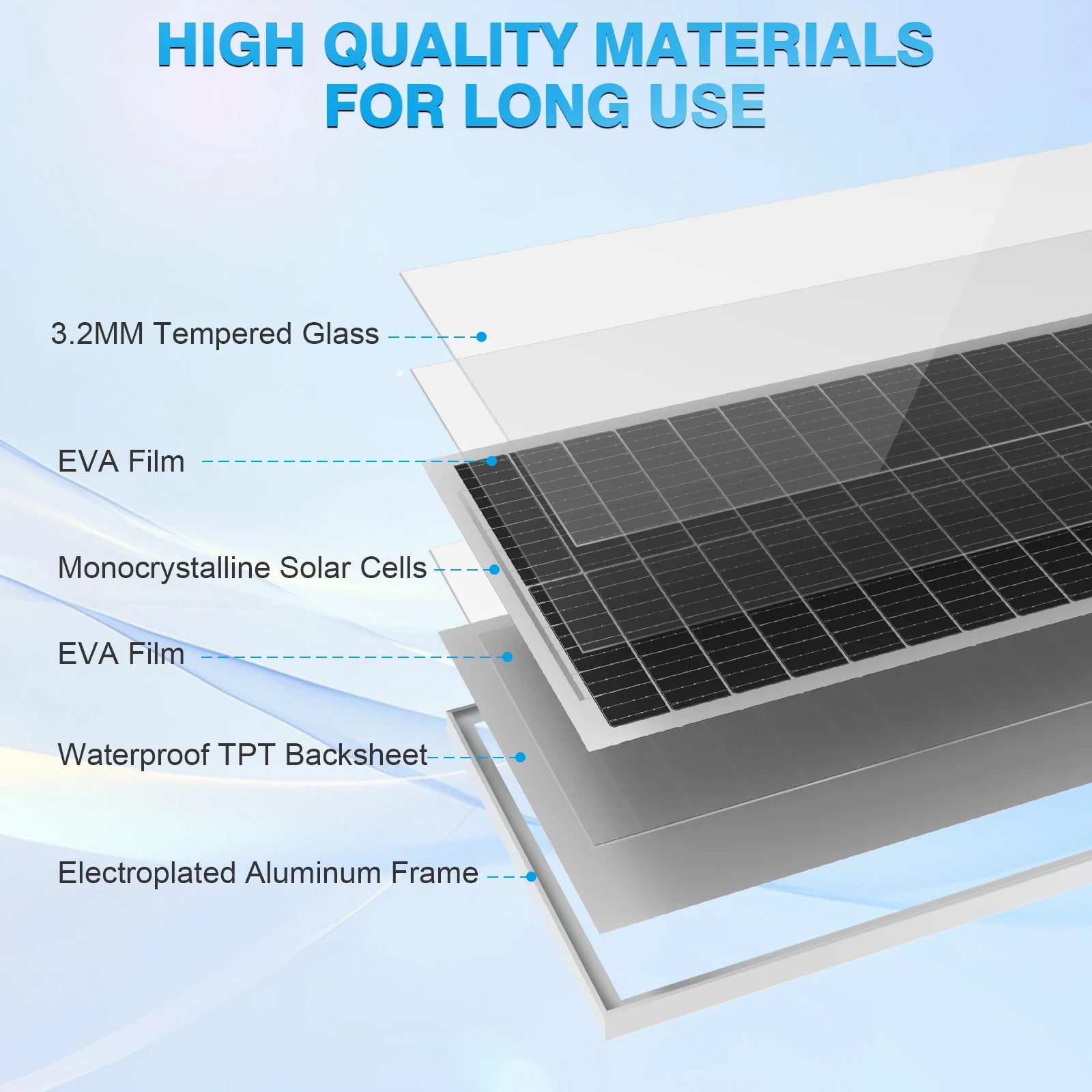 HIGH QUALITY MATERIALS FOR LONG USE

3.2MM Tempered Glass

EVA Film

Monocrystalline Solar Cells

EVA Film

Waterproof TPT Backsheet

Electroplated Aluminum Frame